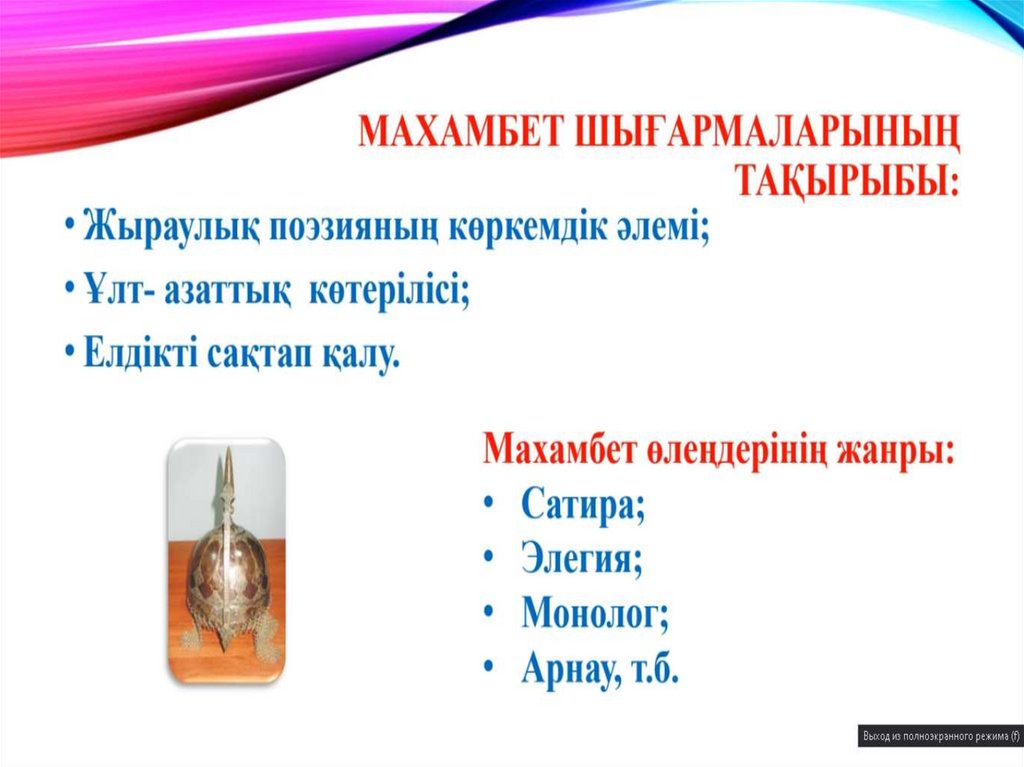 МАХАМБЕТ ШЫҒАРМАЛАРЫНЫҢ ТАҚЫРЫБЫ:

• Жыраулық поэзияның көркемдік әлемі;
• Ұлт- азаттық көтерілісі;
• Елдікті сақтап қалу.

Махамбет өлеңдерінің жанры:
• Сатира;
• Элегия;
• Монолог;
• Арнау, т.б.

Выход из полноэкранного режима (f)